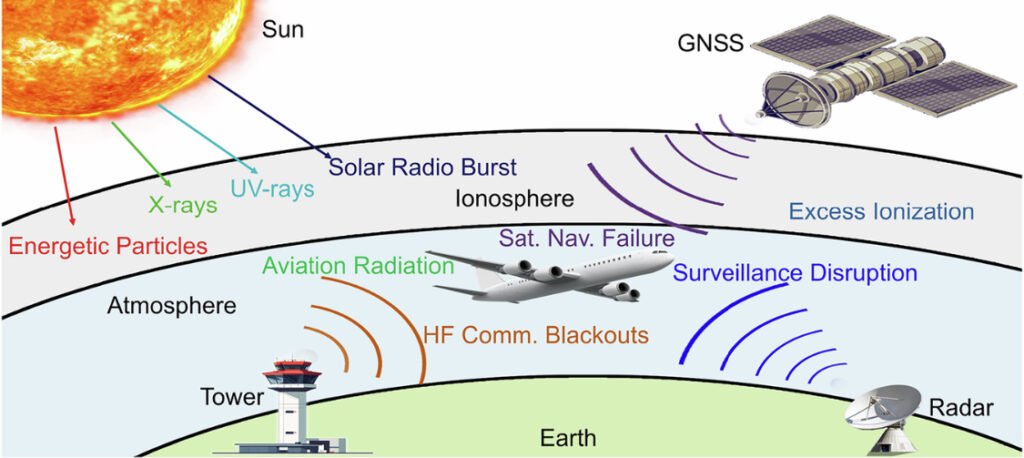 Sun

GNSS

Solar Radio Burst

UV-rays

X-rays

Ionosphere

Excess Ionization

Energetic Particles

Sat. Nav. Failure

Aviation Radiation

Surveillance Disruption

Atmosphere

HF Comm. Blackouts

Tower

Radar

Earth